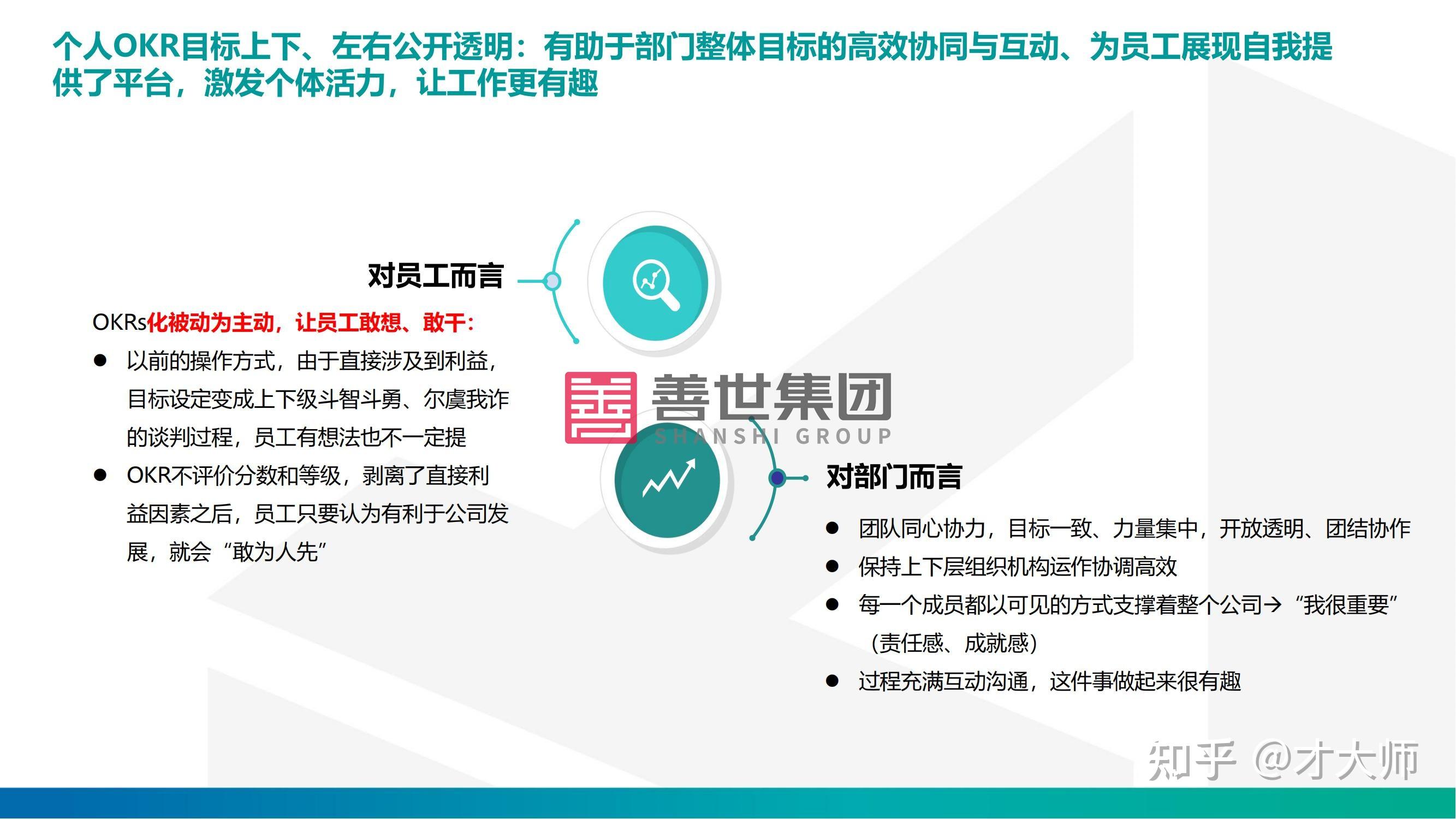 个人OKR目标上下、左右公开透明：有助于部门整体目标的高效协同与互动、为员工展现自我提供了平台，激发个体活力，让工作更有趣

对员工而言

OKRs化被动为主动，让员工敢想、敢干：

● 以前的操作方式，由于直接涉及到利益，目标设定变成上下级斗智斗勇、尔虞我诈的谈判过程，员工有想法也不一定提

● OKR不评价分数和等级，剥离了直接利益因素之后，员工只要认为有利于公司发展，就会“敢为人先”

善世集团
SHANSHI GROUP

对部门而言

● 团队同心协力，目标一致、力量集中，开放透明、团结协作

● 保持上下层组织机构运作协调高效

● 每一个成员都以可见的方式支撑着整个公司→“我很重要”（责任感、成就感）

● 过程充满互动沟通，这件事做起来很有趣

知乎 @才大师